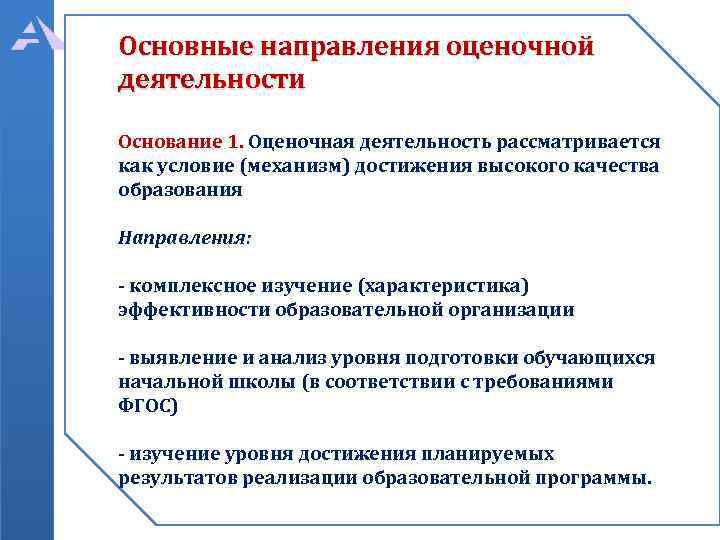 Основные направления оценочной деятельности

Основание 1. Оценочная деятельность рассматривается как условие (механизм) достижения высокого качества образования

Направления:

- комплексное изучение (характеристика) эффективности образовательной организации

- выявление и анализ уровня подготовки обучающихся начальной школы (в соответствии с требованиями ФГОС)

- изучение уровня достижения планируемых результатов реализации образовательной программы.